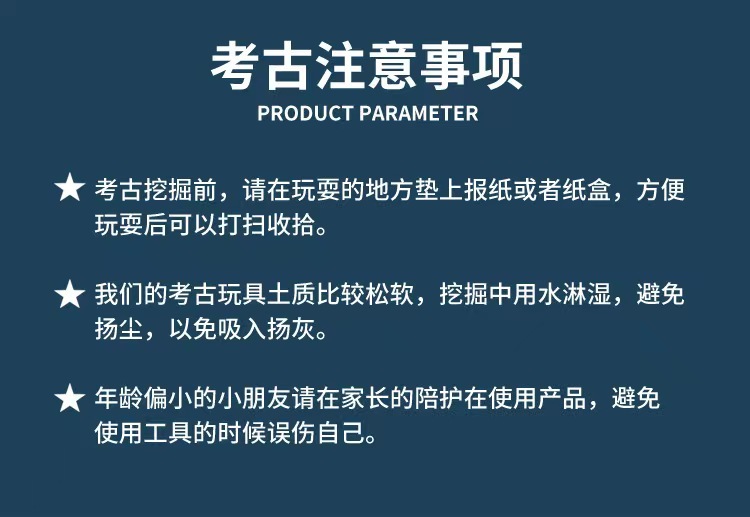 考古注意事项
PRODUCT PARAMETER

★ 考古挖掘前，请在玩耍的地方垫上报纸或者纸盒，方便玩耍后可以打扫收拾。

★ 我们的考古玩具土质比较松软，挖掘中用水淋湿，避免扬尘，以免吸入扬灰。

★ 年龄偏小的小朋友请在家长的陪护在使用产品，避免使用工具的时候误伤自己。